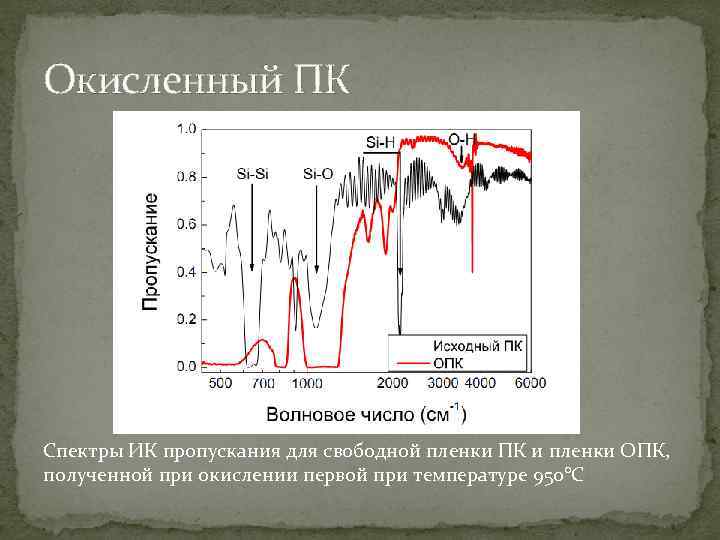 Окисленный ПК

1.0
0.8
0.6
0.4
0.2
0.0
Пропускание
Si-Si
Si-O
Si-H
O-H
Исходный ПК
ОПК
500
700
1000
2000
3000
4000
6000
Волновое число (см$^{-1}$)

Спектры ИК пропускания для свободной пленки ПК и пленки ОПК, полученной при окислении первой при температуре 950°С